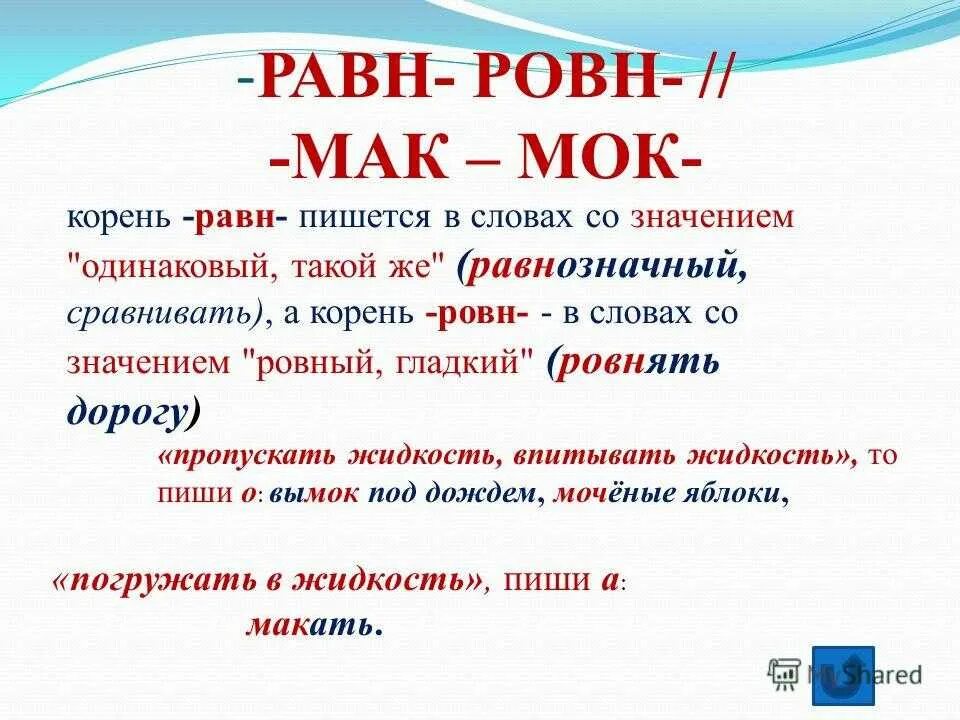 -РАВН- РОВН- //
-МАК – МОК-

корень -равн- пишется в словах со значением "одинаковый, такой же" (равнозначный, сравнивать), а корень -ровн- - в словах со значением "ровный, гладкий" (ровнять дорогу)

«пропускать жидкость, впитывать жидкость», то пиши о: вымок под дождем, мочёные яблоки,

«погружать в жидкость», пиши а: макать.

MyShared